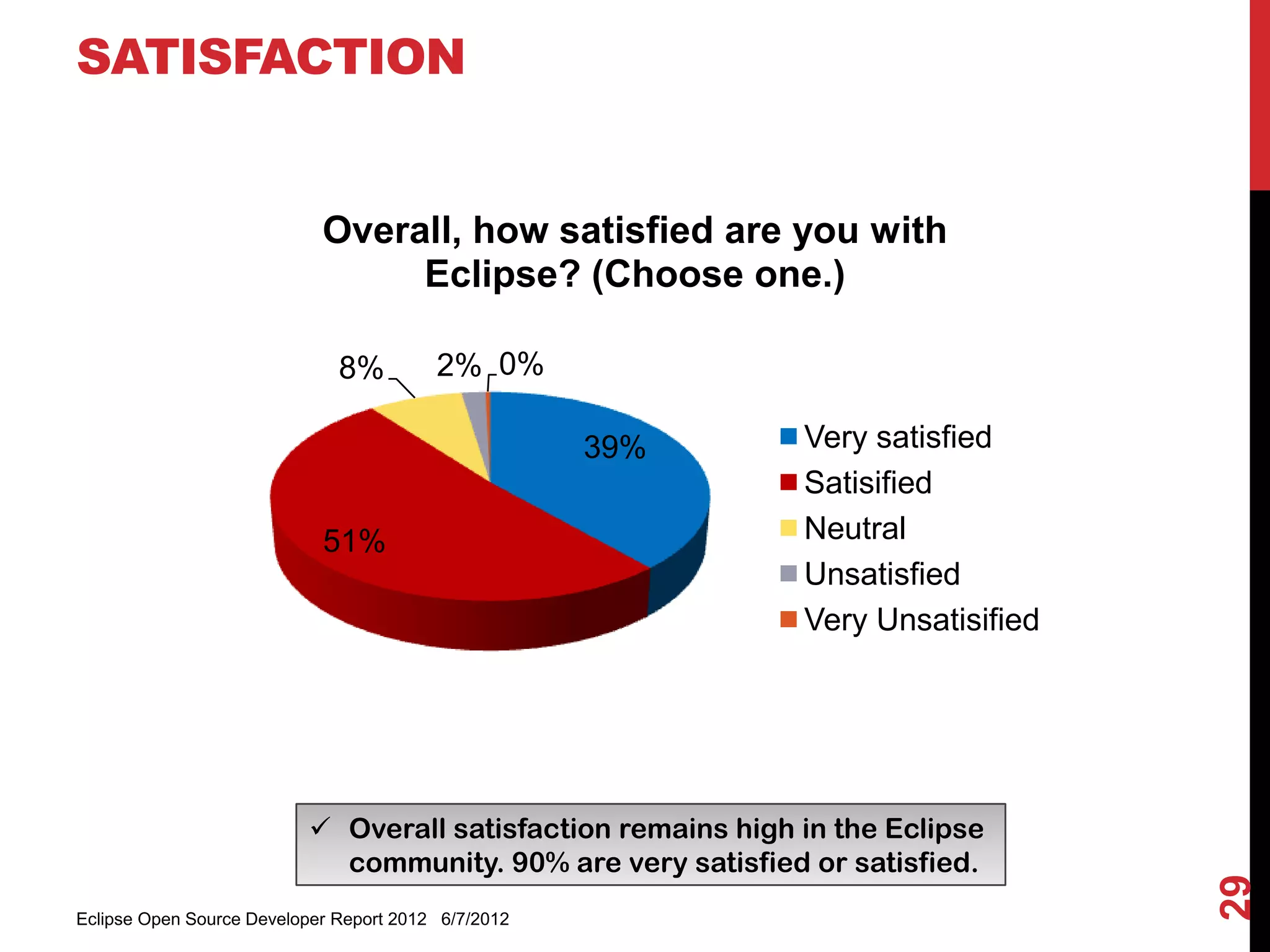 SATISFACTION

Overall, how satisfied are you with Eclipse? (Choose one.)

8%
2%
0%
39%
51%

Very satisfied
Satisified
Neutral
Unsatisfied
Very Unsatisified

✓ Overall satisfaction remains high in the Eclipse community. 90% are very satisfied or satisfied.

Eclipse Open Source Developer Report 2012 6/7/2012

29